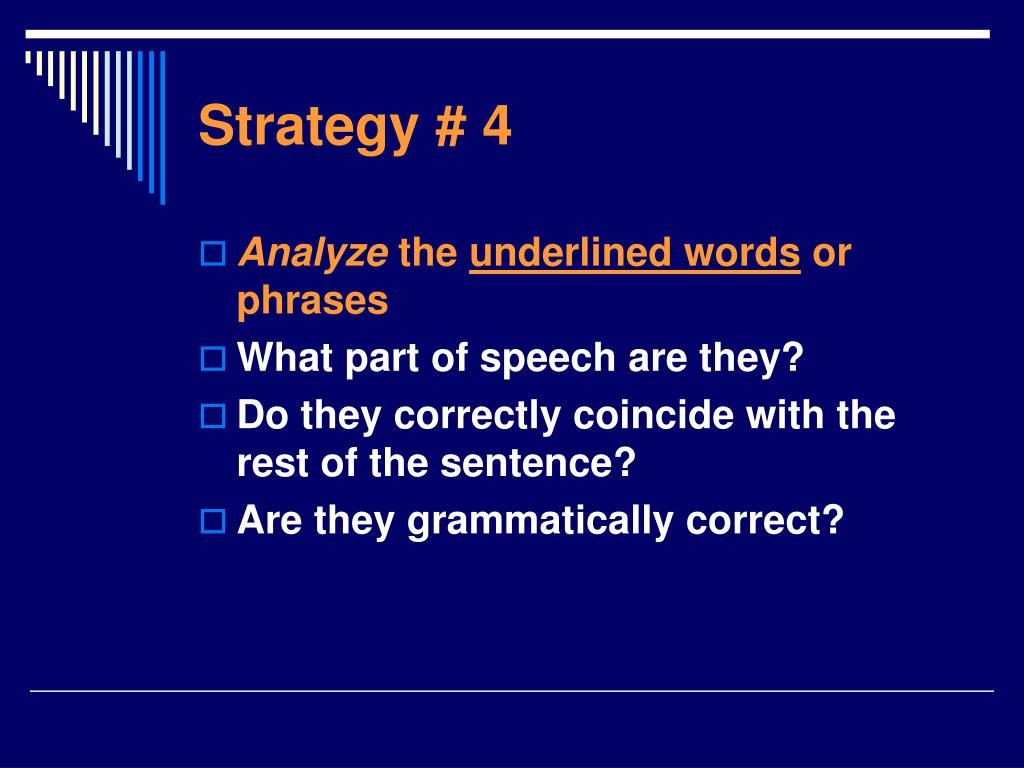 Strategy # 4

Analyze the underlined words or phrases
What part of speech are they?
Do they correctly coincide with the rest of the sentence?
Are they grammatically correct?